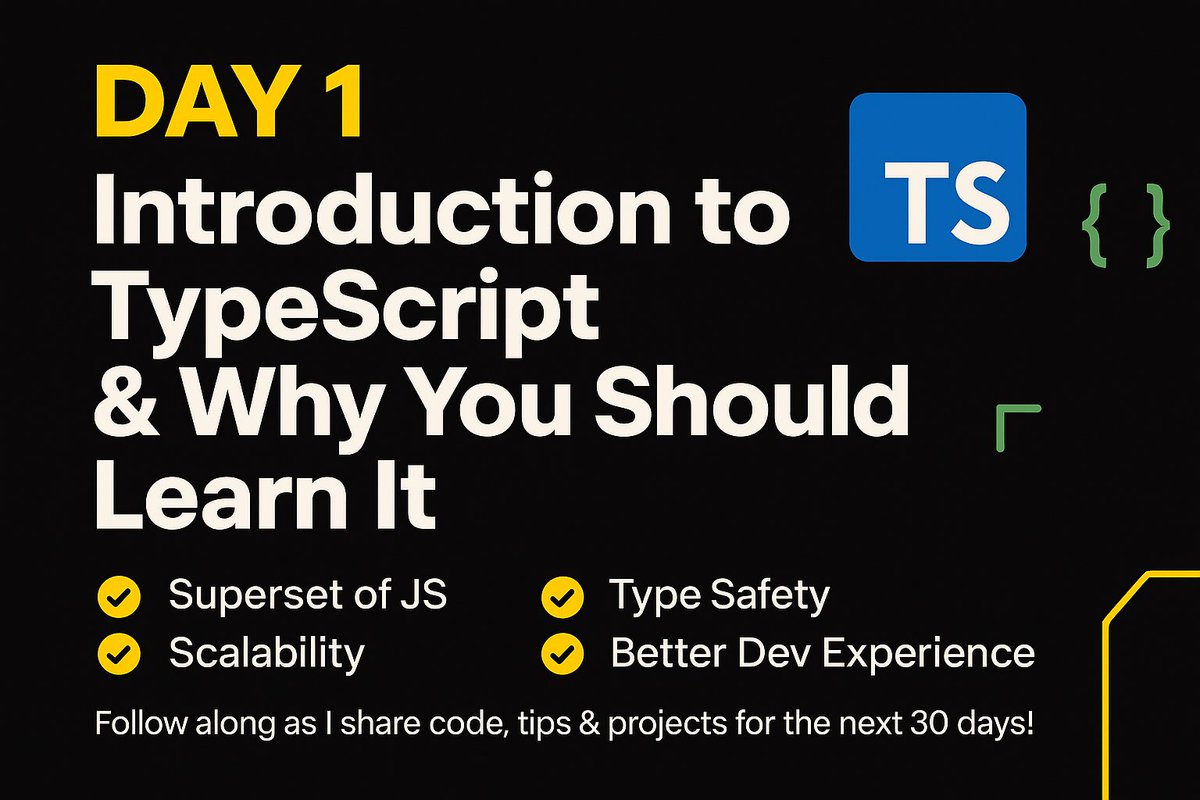 DAY 1
Introduction to TypeScript & Why You Should Learn It

TS

{ }

Superset of JS
Scalability

Type Safety
Better Dev Experience

Follow along as I share code, tips & projects for the next 30 days!